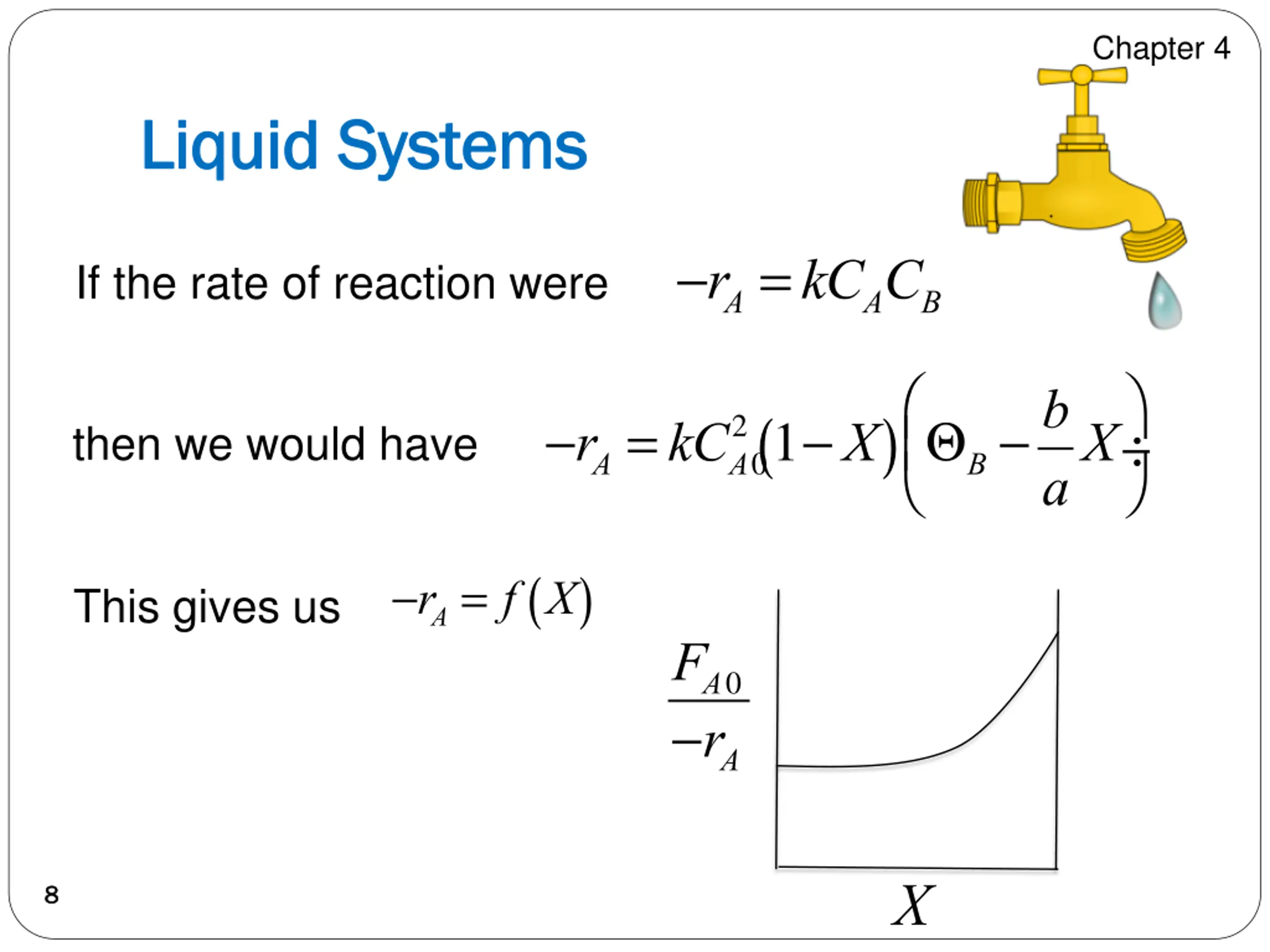 Chapter 4

Liquid Systems

If the rate of reaction were $-r_A = kC_AC_B$

then we would have $-r_A = kC_{A0}^2(1-X)\left(\Theta_B - \frac{b}{a}X\right)$

This gives us $-r_A = f(X)$

$\frac{F_{A0}}{-r_A}$

$X$

8